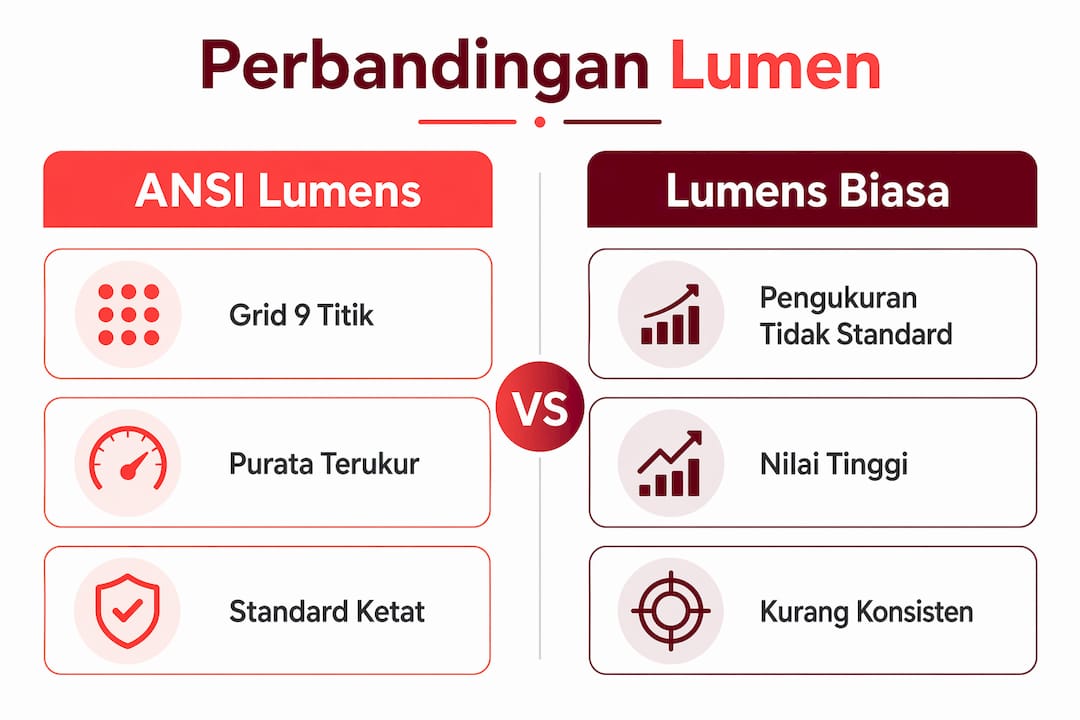 Perbandingan Lumen

ANSI Lumens

Grid 9 Titik

Purata Terukur

Standard Ketat

VS

Lumens Biasa

Pengukuran Tidak Standard

Nilai Tinggi

Kurang Konsisten